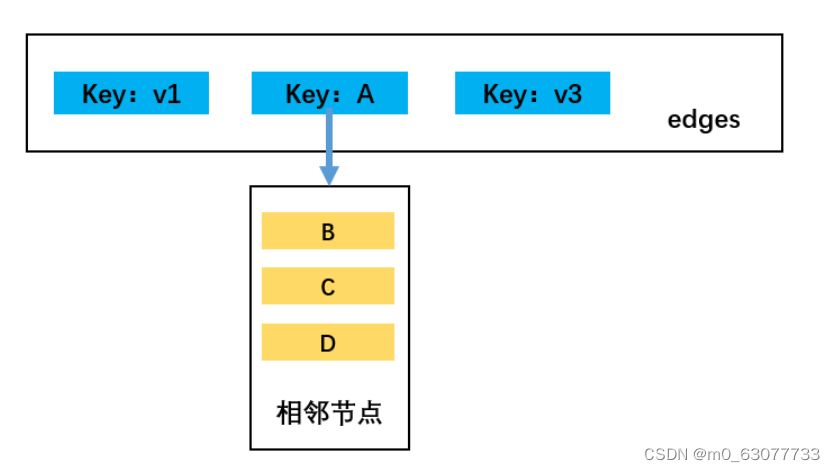 Key：v1
Key：A
Key：v3
edges
B
C
D
相邻节点
CSDN @m0_63077733